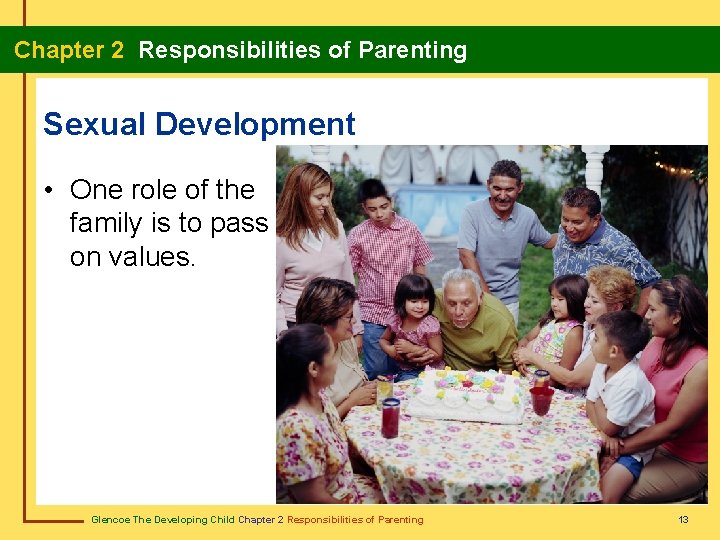 Chapter 2 Responsibilities of Parenting

Sexual Development

• One role of the family is to pass on values.

Glencoe The Developing Child Chapter 2 Responsibilities of Parenting

13